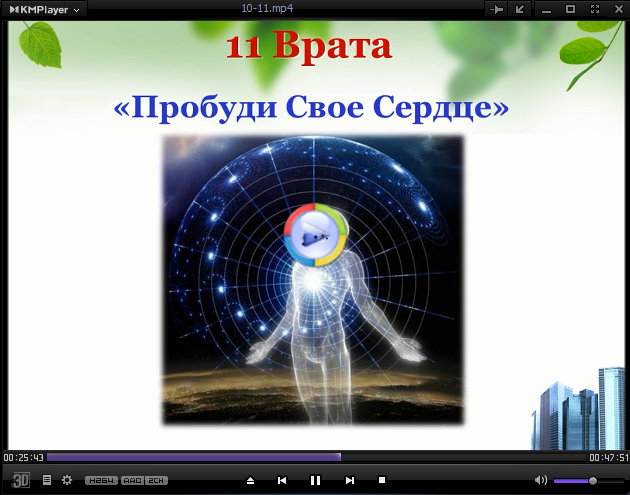 KMPlayer

10-11.mp4

11 Врата

«Пробуди Свое Сердце»

00:25:43

00:47:51

3D

H264 AAC 2CH